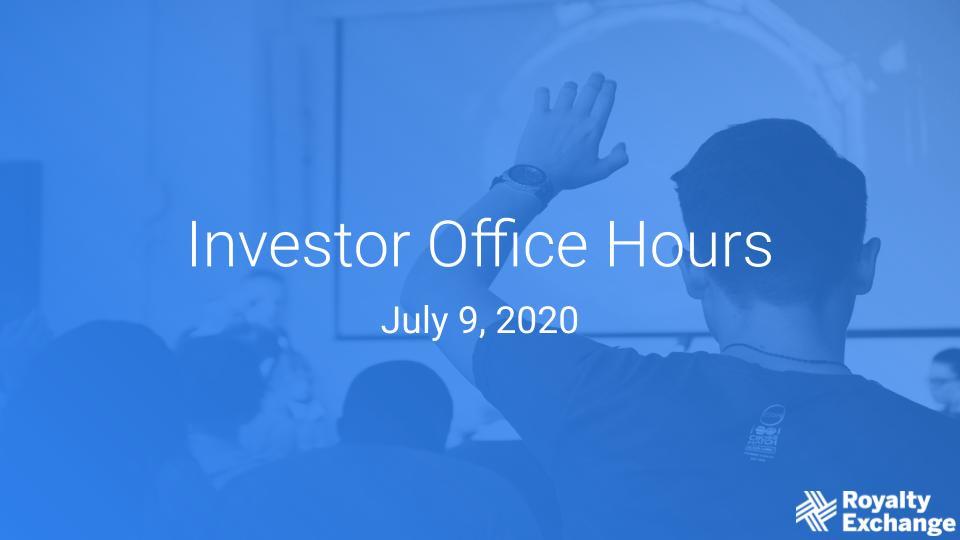 Investor Office Hours

July 9, 2020

Royalty Exchange